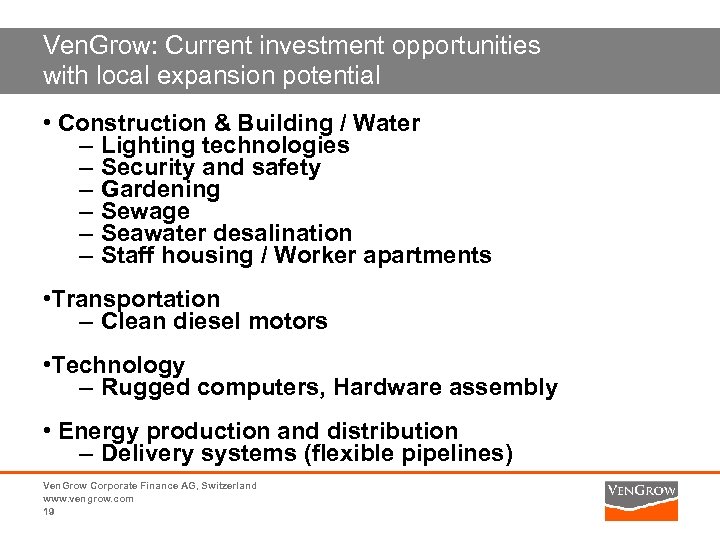 VenGrow: Current investment opportunities with local expansion potential

• Construction & Building / Water
– Lighting technologies
– Security and safety
– Gardening
– Sewage
– Seawater desalination
– Staff housing / Worker apartments

•Transportation
– Clean diesel motors

•Technology
– Rugged computers, Hardware assembly

• Energy production and distribution
– Delivery systems (flexible pipelines)

VenGrow Corporate Finance AG, Switzerland
www.vengrow.com
19

VENGROW